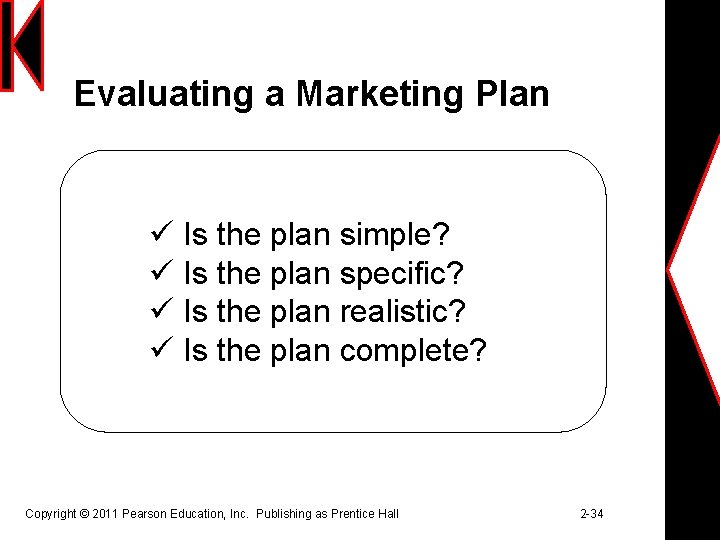 Evaluating a Marketing Plan

✓ Is the plan simple?
✓ Is the plan specific?
✓ Is the plan realistic?
✓ Is the plan complete?

Copyright © 2011 Pearson Education, Inc. Publishing as Prentice Hall

2-34